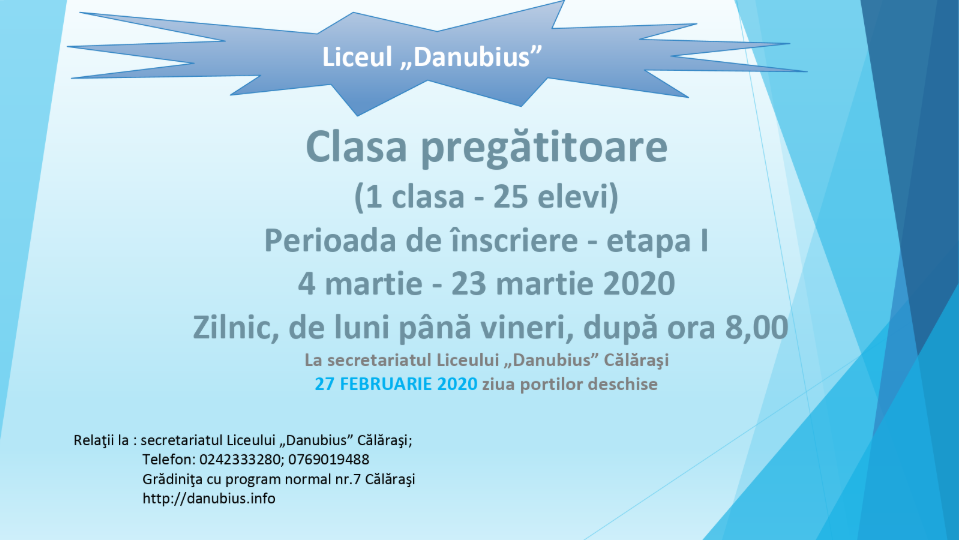 Liceul „Danubius”

Clasa pregătitoare
(1 clasa - 25 elevi)
Perioada de înscriere - etapa I
4 martie - 23 martie 2020
Zilnic, de luni până vineri, după ora 8,00
La secretariatul Liceului „Danubius” Călăraşi
27 FEBRUARIE 2020 ziua portilor deschise

Relaţii la : secretariatul Liceului „Danubius” Călăraşi;
Telefon: 0242333280; 0769019488
Grădiniţa cu program normal nr.7 Călăraşi
http://danubius.info